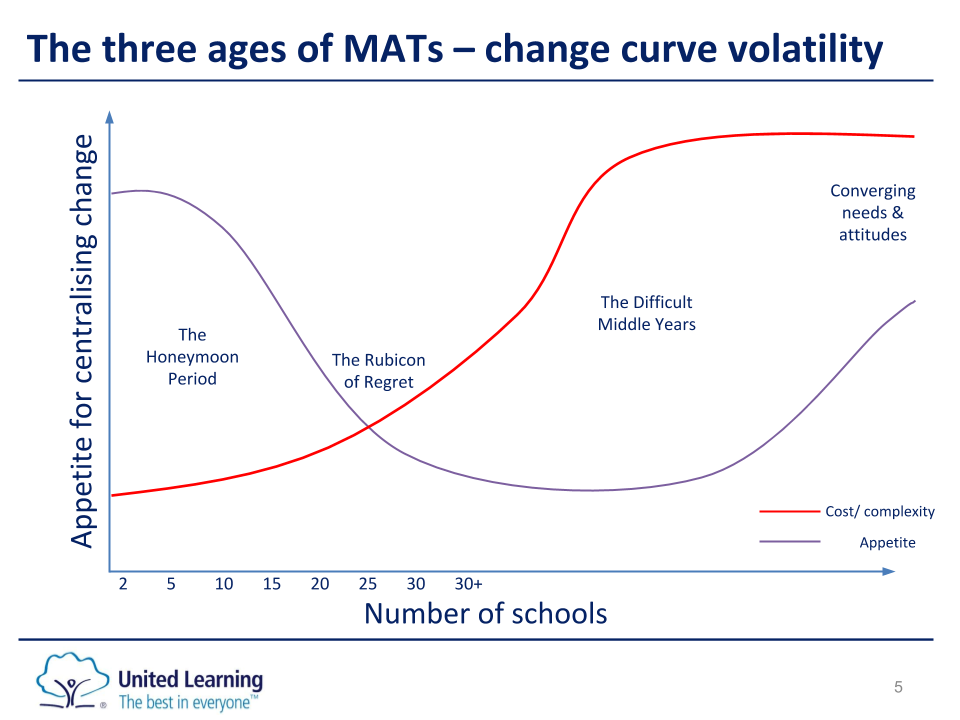 The three ages of MATs – change curve volatility

Appetite for centralising change

The Honeymoon Period

The Rubicon of Regret

The Difficult Middle Years

Converging needs & attitudes

Cost/ complexity

Appetite

2 5 10 15 20 25 30 30+

Number of schools

United Learning
The best in everyone™

5